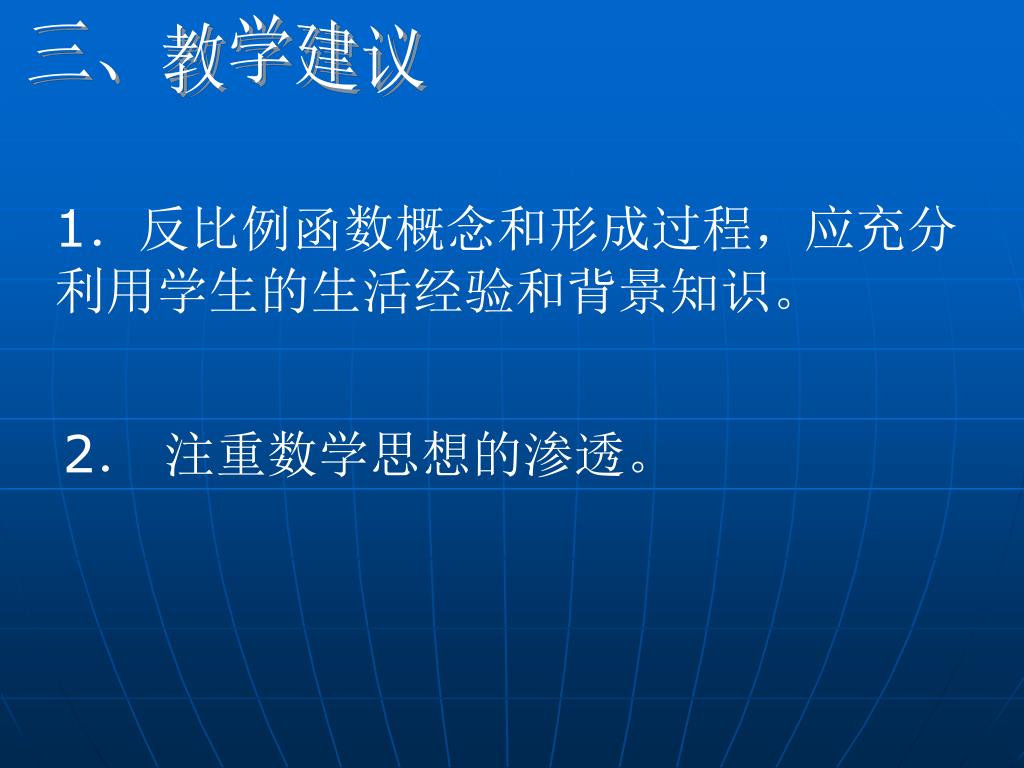 三、教学建议

1．反比例函数概念和形成过程，应充分利用学生的生活经验和背景知识。

2． 注重数学思想的渗透。